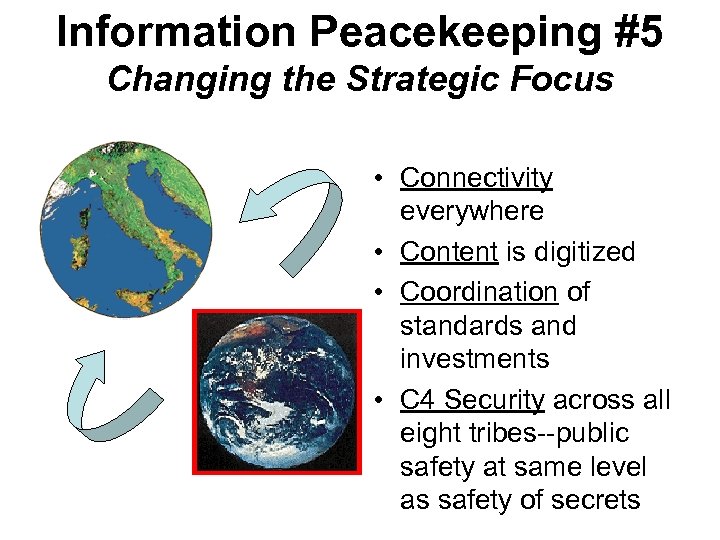 Information Peacekeeping #5
Changing the Strategic Focus

• Connectivity everywhere
• Content is digitized
• Coordination of standards and investments
• C4 Security across all eight tribes--public safety at same level as safety of secrets